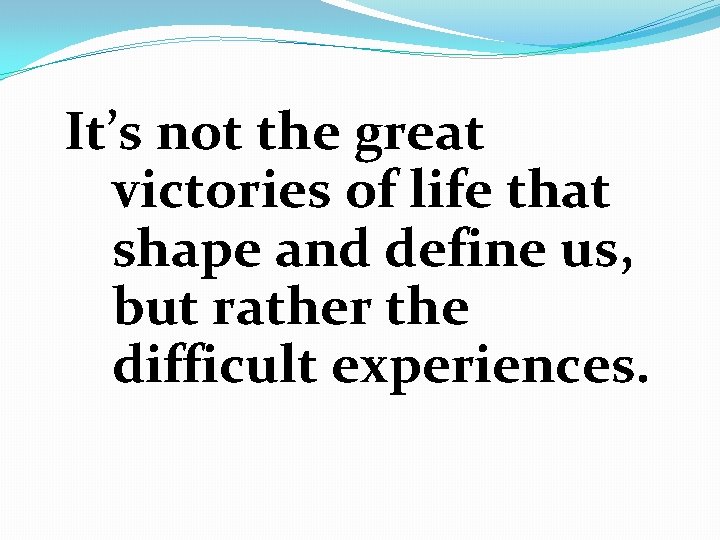 It’s not the great victories of life that shape and define us, but rather the difficult experiences.